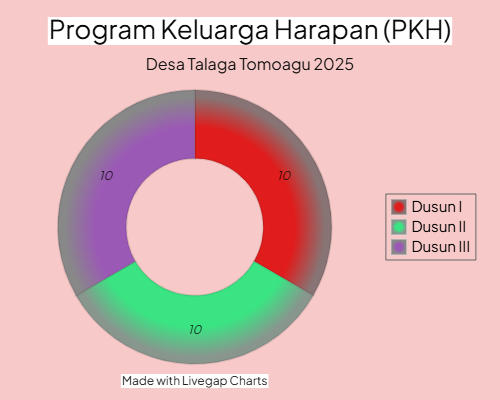 Program Keluarga Harapan (PKH)

Desa Talaga Tomoagu 2025

10
10
10

Dusun I
Dusun II
Dusun III

Made with Livegap Charts